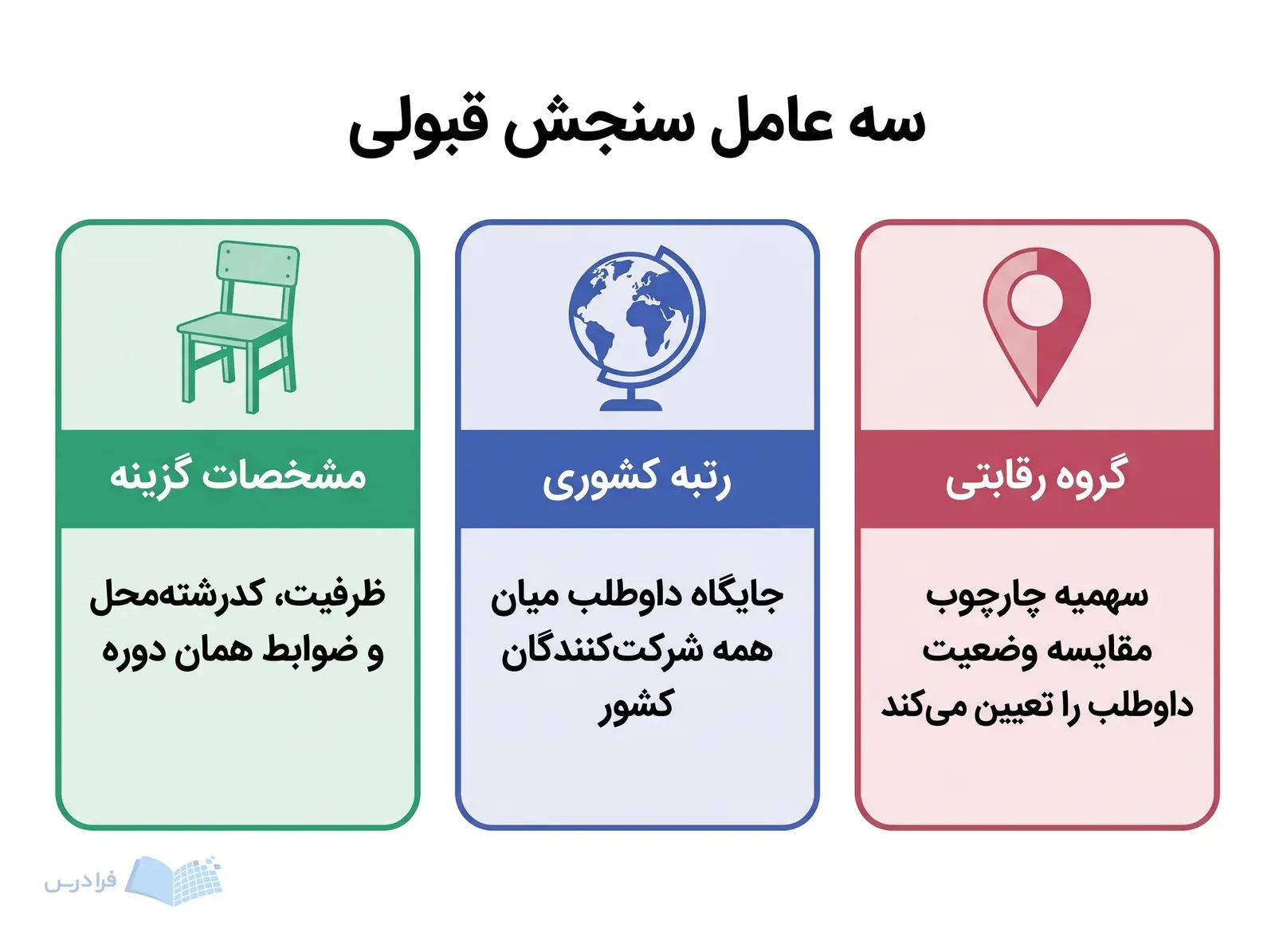 سه عامل سنجش قبولی

گروه رقابتی

سهمیه چارچوب مقایسه وضعیت داوطلب را تعیین می‌کند

رتبه کشوری

جایگاه داوطلب میان همه شرکت‌کنندگان کشور

مشخصات گزینه

ظرفیت، کدرشته‌محل و ضوابط همان دوره

فرادرس